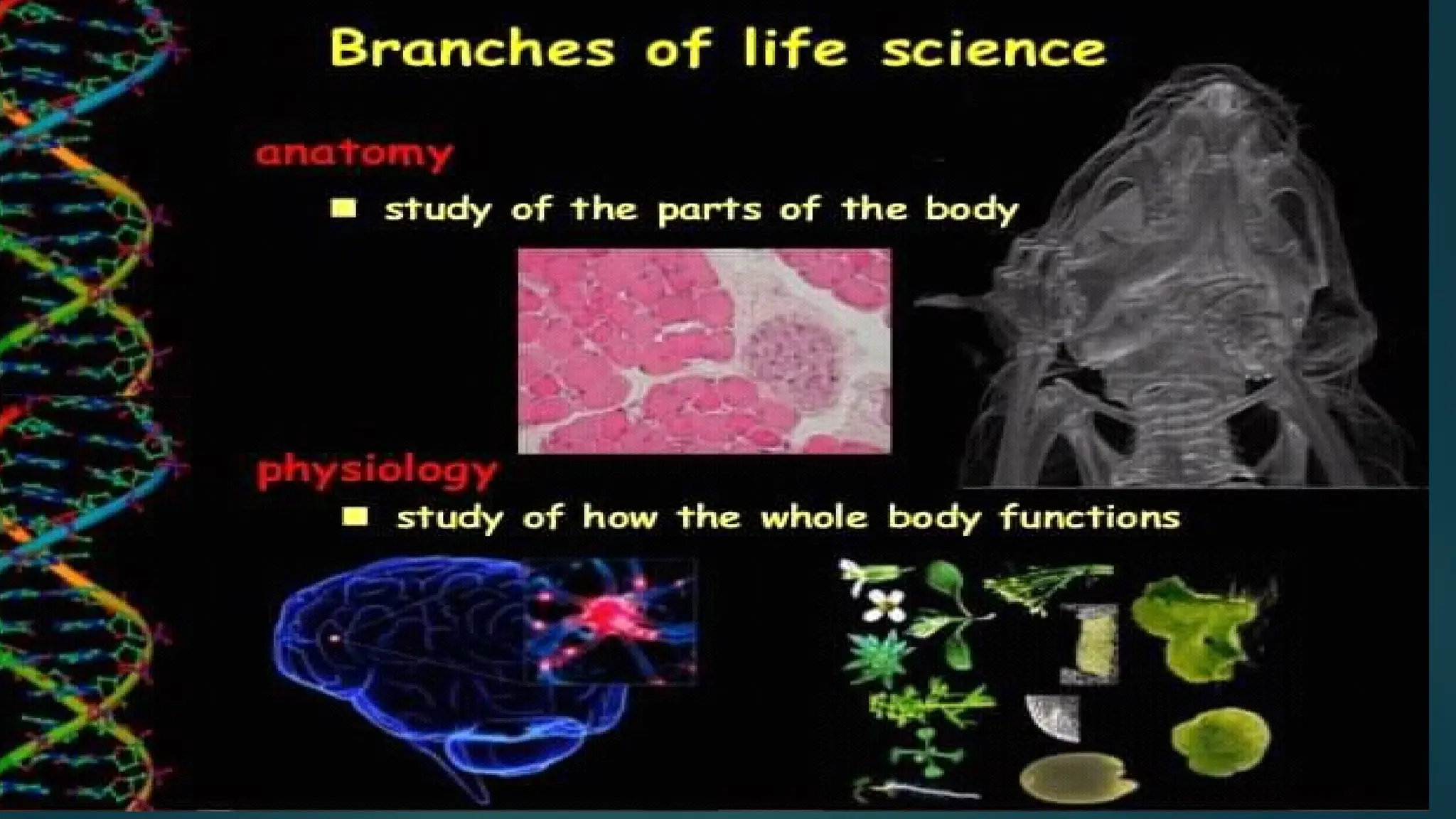 Branches of life science

anatomy

■ study of the parts of the body

physiology

■ study of how the whole body functions